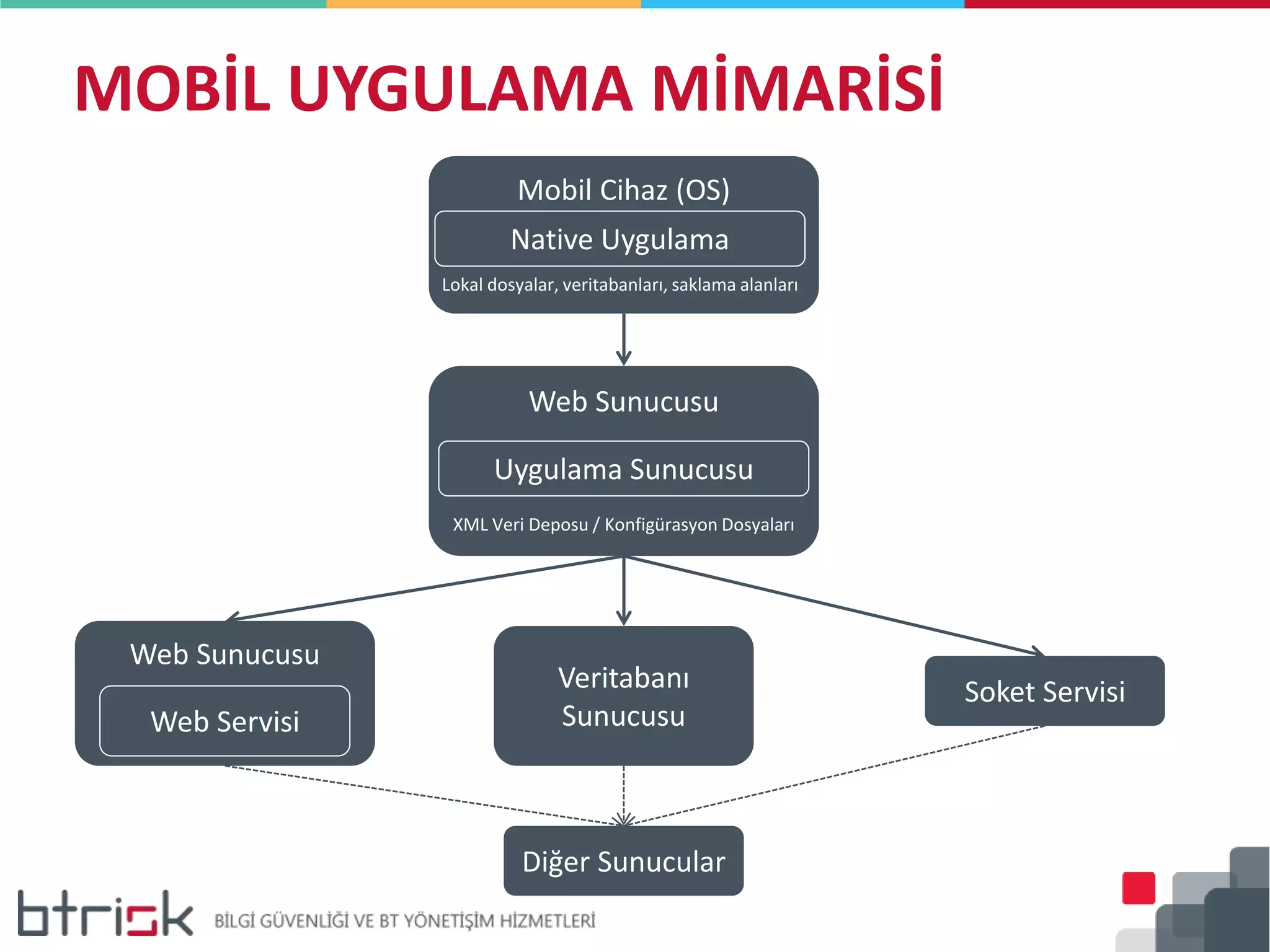 MOBİL UYGULAMA MİMARİSİ

Mobil Cihaz (OS)
Native Uygulama
Lokal dosyalar, veritabanları, saklama alanları

Web Sunucusu
Uygulama Sunucusu
XML Veri Deposu / Konfigürasyon Dosyaları

Web Sunucusu
Web Servisi

Veritabanı Sunucusu

Soket Servisi

Diğer Sunucular

btrisk BİLGİ GÜVENLİĞİ VE BT YÖNETİŞİM HİZMETLERİ